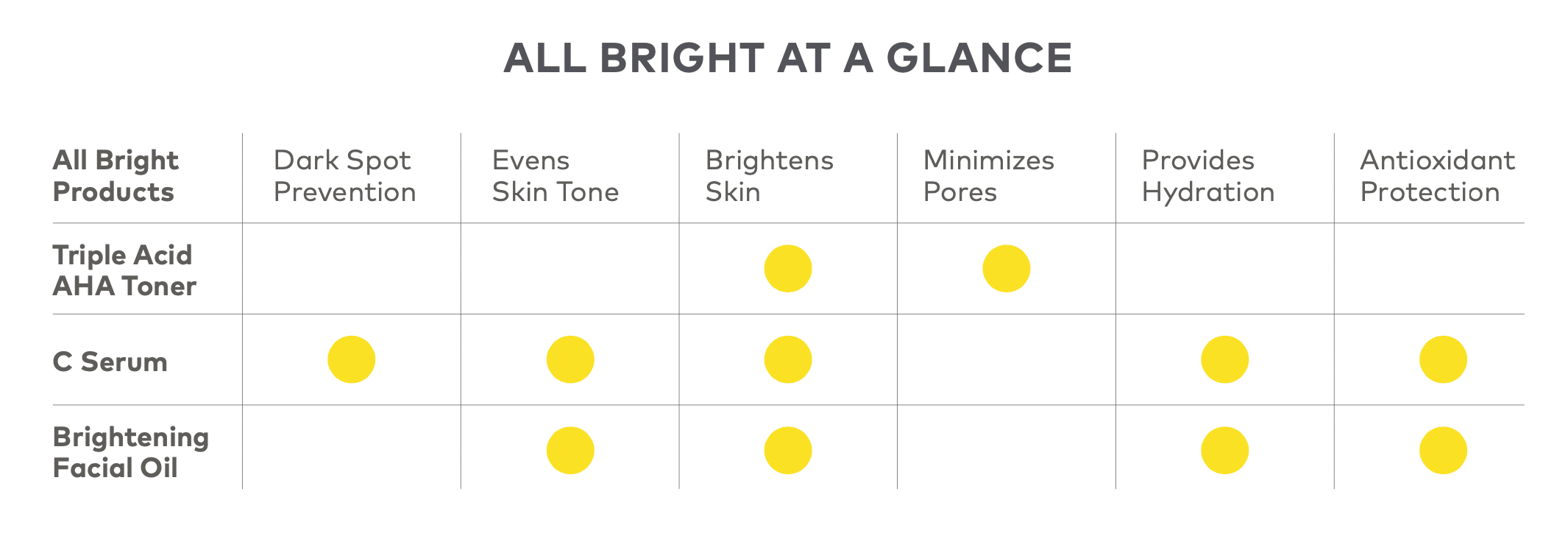 ALL BRIGHT AT A GLANCE

| All Bright Products | Dark Spot Prevention | Evens Skin Tone | Brightens Skin | Minimizes Pores | Provides Hydration | Antioxidant Protection |
|---|---|---|---|---|---|---|
| Triple Acid AHA Toner | | | ● | ● | | |
| C Serum | ● | ● | ● | | ● | ● |
| Brightening Facial Oil | | ● | ● | | ● | ● |